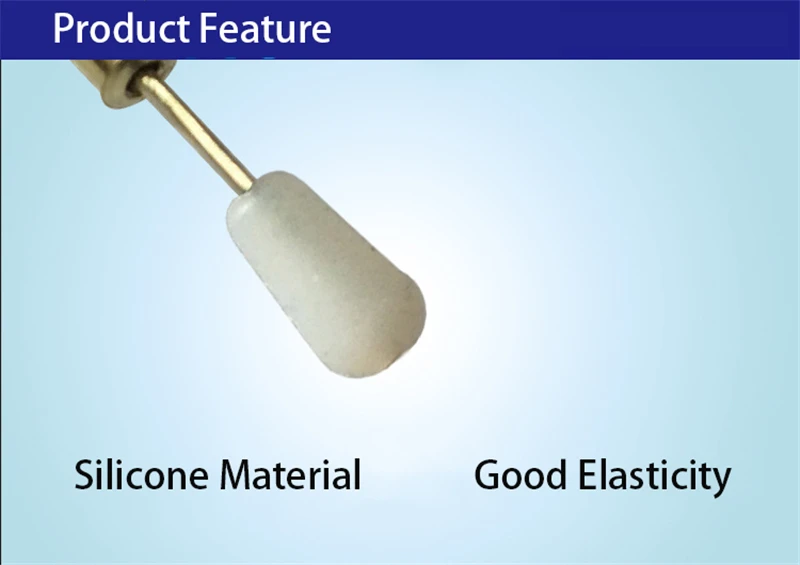 Product Feature

Silicone Material

Good Elasticity